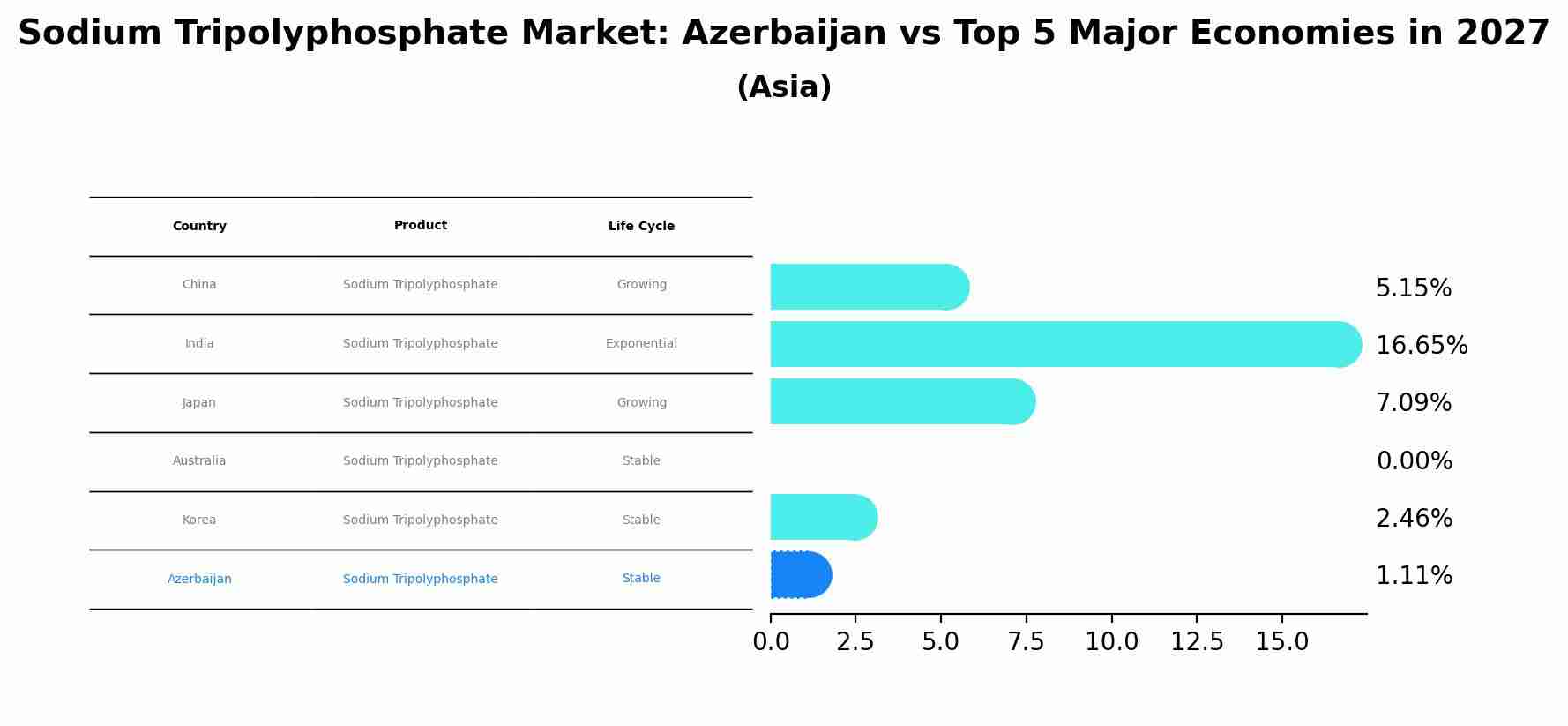 Sodium Tripolyphosphate Market: Azerbaijan vs Top 5 Major Economies in 2027
(Asia)

| Country | Product | Life Cycle |
|---|---|---|
| China | Sodium Tripolyphosphate | Growing |
| India | Sodium Tripolyphosphate | Exponential |
| Japan | Sodium Tripolyphosphate | Growing |
| Australia | Sodium Tripolyphosphate | Stable |
| Korea | Sodium Tripolyphosphate | Stable |
| Azerbaijan | Sodium Tripolyphosphate | Stable |

5.15%
16.65%
7.09%
0.00%
2.46%
1.11%

0.0 2.5 5.0 7.5 10.0 12.5 15.0